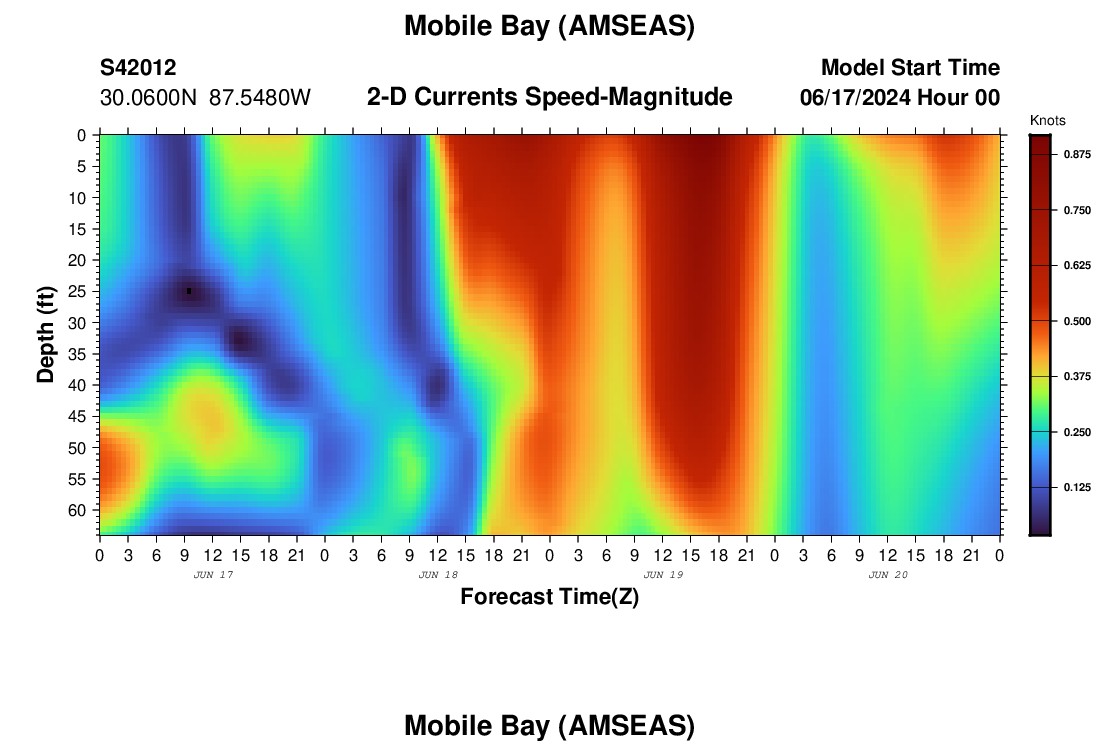 Mobile Bay (AMSEAS)

S42012
30.0600N 87.5480W

2-D Currents Speed-Magnitude

Model Start Time
06/17/2024 Hour 00

Knots
0.875
0.750
0.625
0.500
0.375
0.250
0.125

Depth (ft)
0
5
10
15
20
25
30
35
40
45
50
55
60

0 3 6 9 12 15 18 21 0 3 6 9 12 15 18 21 0 3 6 9 12 15 18 21 0 3 6 9 12 15 18 21 0
JUN 17
JUN 18
JUN 19
JUN 20
Forecast Time(Z)

Mobile Bay (AMSEAS)